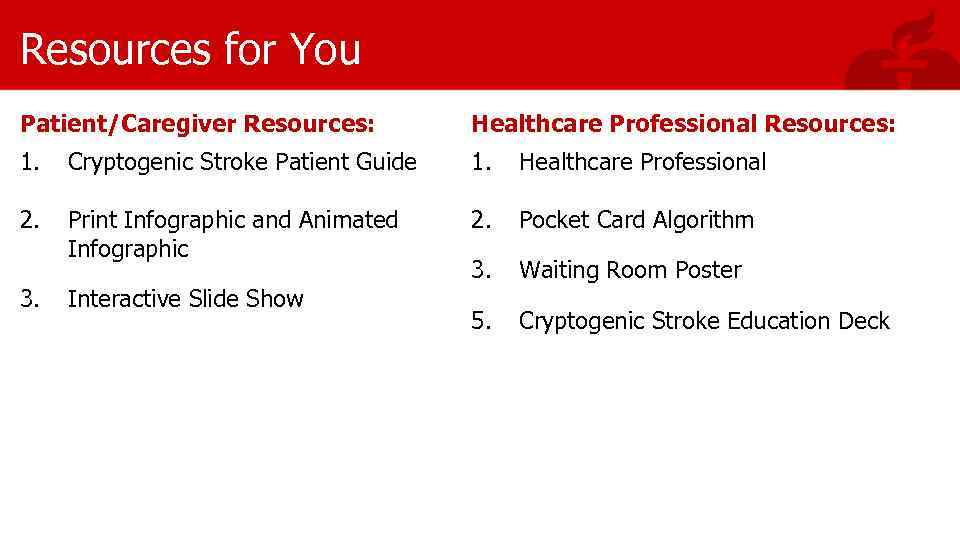 Resources for You

Patient/Caregiver Resources:

1. Cryptogenic Stroke Patient Guide
2. Print Infographic and Animated Infographic
3. Interactive Slide Show

Healthcare Professional Resources:

1. Healthcare Professional
2. Pocket Card Algorithm
3. Waiting Room Poster
5. Cryptogenic Stroke Education Deck